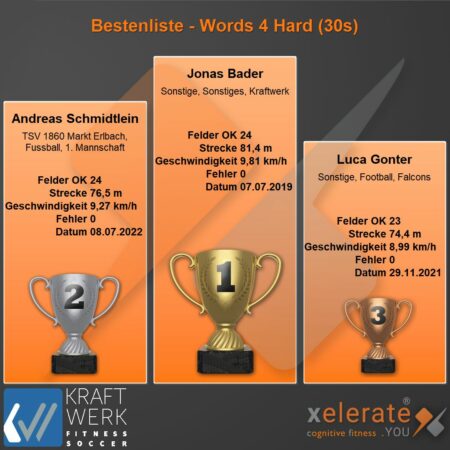 Bestenliste - Words 4 Hard (30s)

Andreas Schmidtlein
TSV 1860 Markt Erlbach, Fussball, 1. Mannschaft

Felder OK 24
Strecke 76,5 m
Geschwindigkeit 9,27 km/h
Fehler 0
Datum 08.07.2022

2

Jonas Bader
Sonstige, Sonstiges, Kraftwerk

Felder OK 24
Strecke 81,4 m
Geschwindigkeit 9,81 km/h
Fehler 0
Datum 07.07.2019

1

Luca Gonter
Sonstige, Football, Falcons

Felder OK 23
Strecke 74,4 m
Geschwindigkeit 8,99 km/h
Fehler 0
Datum 29.11.2021

3

KRAFT WERK
FITNESS SOCCER

xelerate®
cognitive fitness .YOU